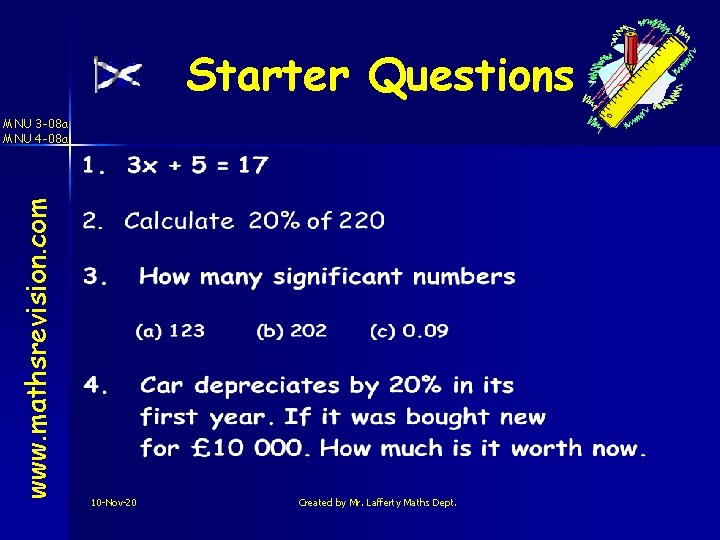 Starter Questions

MNU 3-08a
MNU 4-08a

www.mathsrevision.com

1. $3x + 5 = 17$

2. Calculate 20% of 220

3. How many significant numbers

(a) 123 (b) 202 (c) 0.09

4. Car depreciates by 20% in its first year. If it was bought new for £10 000. How much is it worth now.

10-Nov-20

Created by Mr. Lafferty Maths Dept.